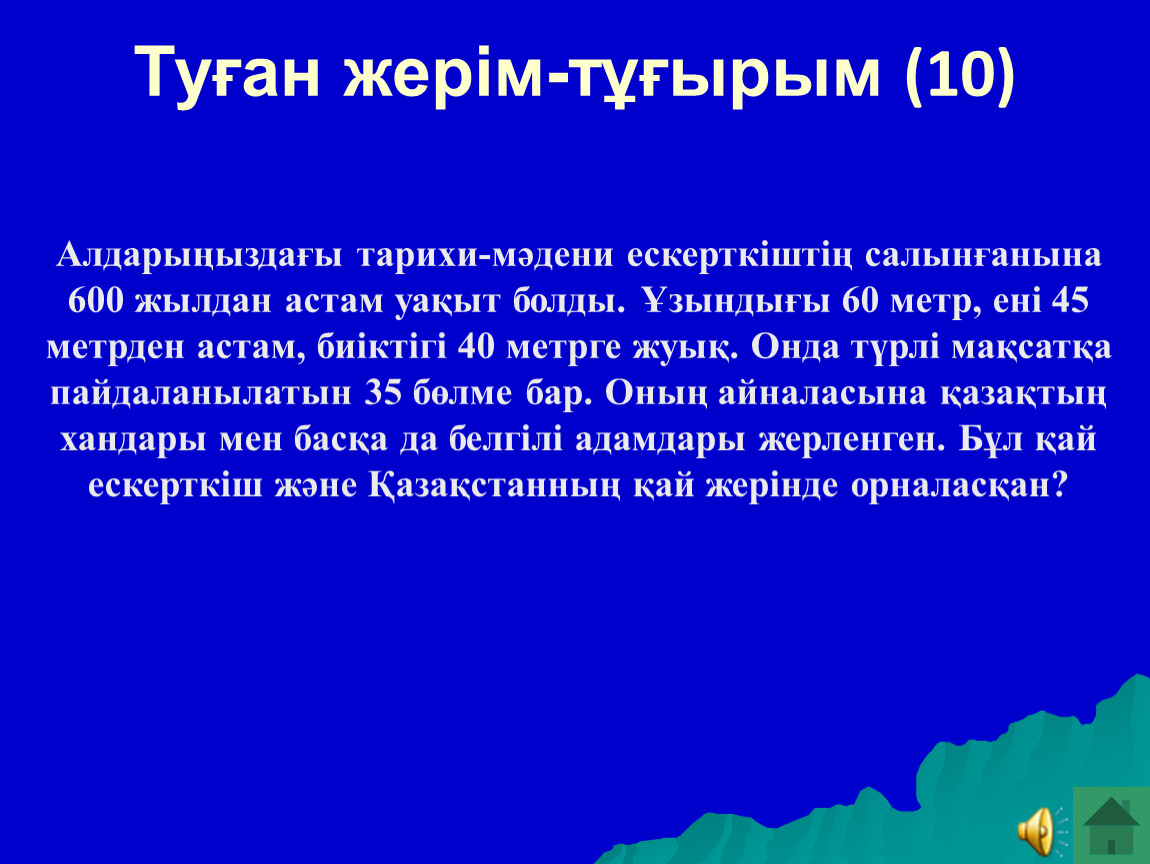 Туған жерім-тұғырым (10)

Алдарыңыздағы тарихи-мәдени ескерткіштің салынғанына 600 жылдан астам уақыт болды. Ұзындығы 60 метр, ені 45 метрден астам, биіктігі 40 метрге жуық. Онда түрлі мақсатқа пайдаланылатын 35 бөлме бар. Оның айналасына қазақтың хандары мен басқа да белгілі адамдары жерленген. Бұл қай ескерткіш және Қазақстанның қай жерінде орналасқан?